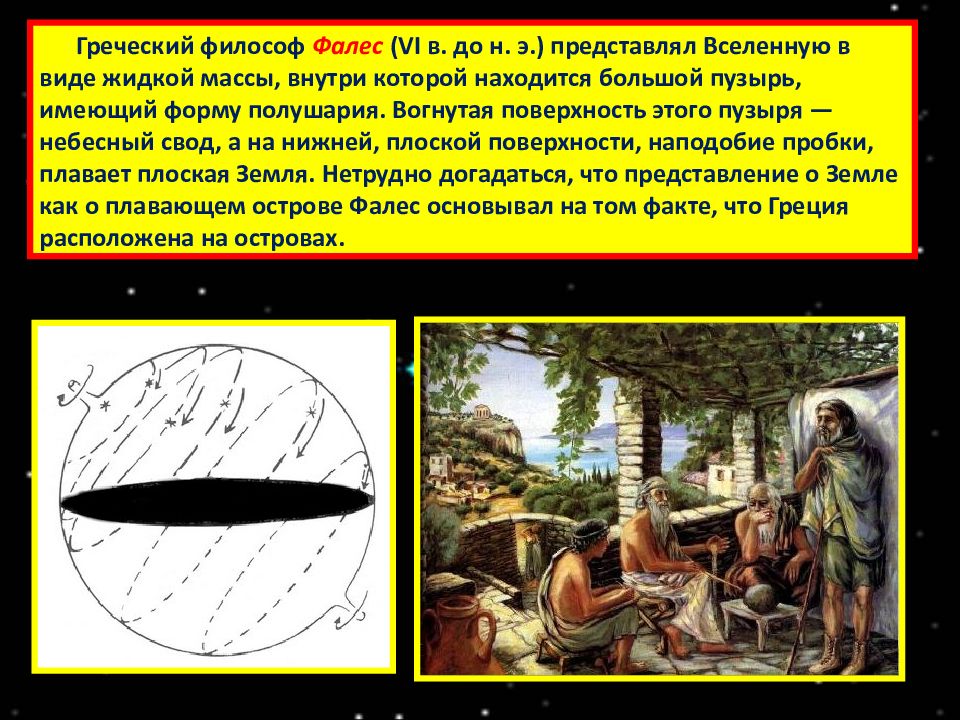 Греческий философ Фалес (VI в. до н. э.) представлял Вселенную в виде жидкой массы, внутри которой находится большой пузырь, имеющий форму полушария. Вогнутая поверхность этого пузыря — небесный свод, а на нижней, плоской поверхности, наподобие пробки, плавает плоская Земля. Нетрудно догадаться, что представление о Земле как о плавающем острове Фалес основывал на том факте, что Греция расположена на островах.